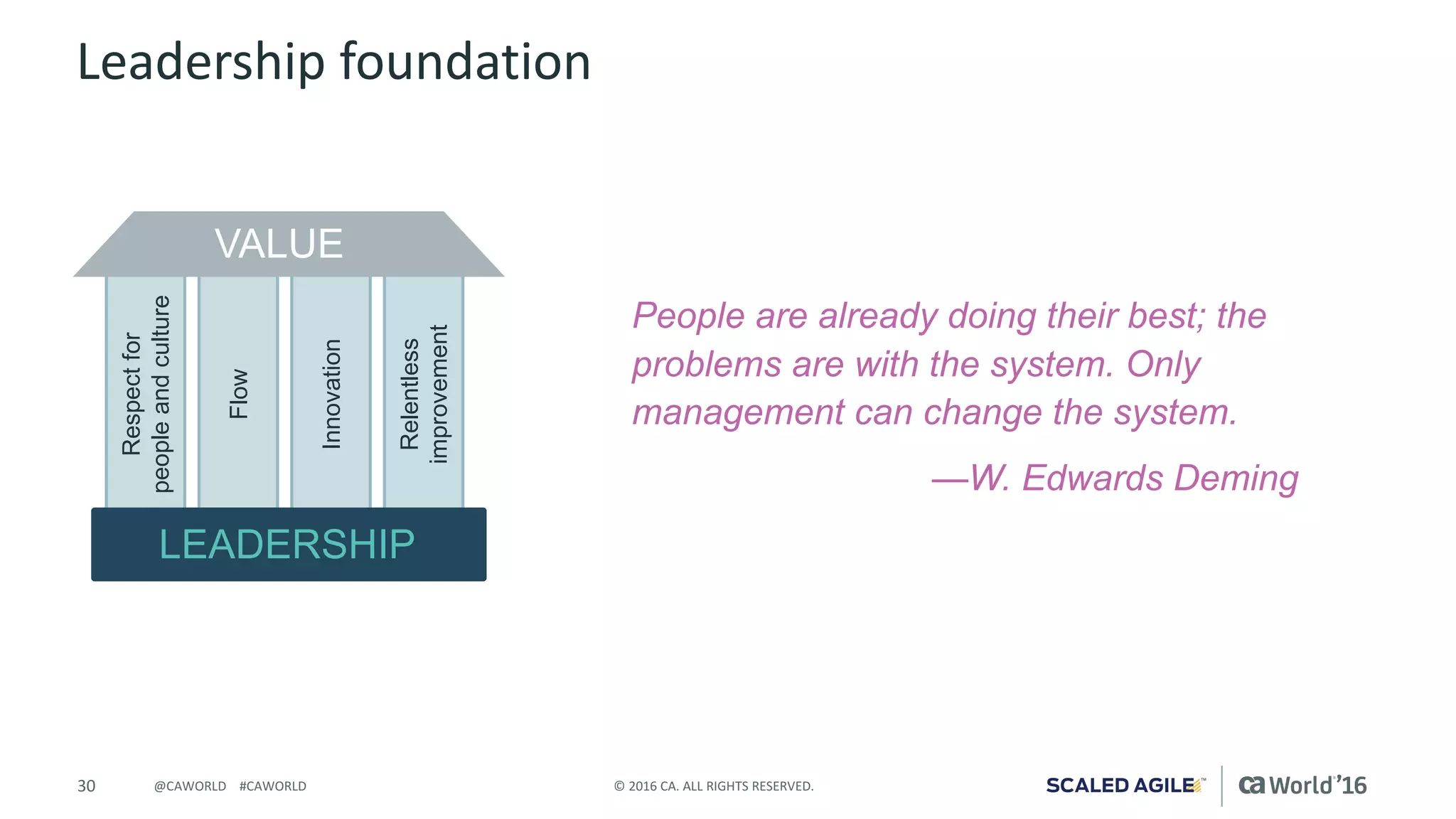 Leadership foundation

VALUE

Respect for people and culture

Flow

Innovation

Relentless improvement

LEADERSHIP

People are already doing their best; the problems are with the system. Only management can change the system.

—W. Edwards Deming

30 @CAWORLD #CAWORLD © 2016 CA. ALL RIGHTS RESERVED. SCALED AGILE™ ca World'16